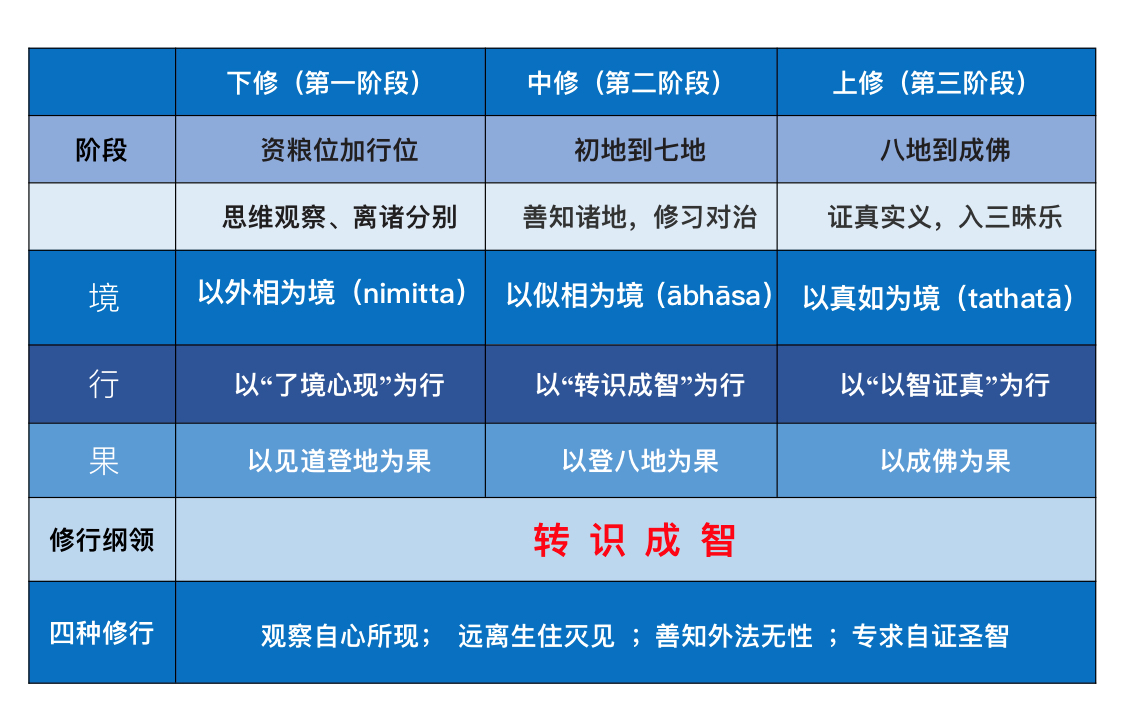 |  | 下修（第一阶段） | 中修（第二阶段） | 上修（第三阶段） |
|---|---|---|---|
| 阶段 | 资粮位加行位 | 初地到七地 | 八地到成佛 |
|  | 思维观察、离诸分别 | 善知诸地，修习对治 | 证真实义，入三昧乐 |
| 境 | 以外相为境（nimitta） | 以似相为境（ābhāsa） | 以真如为境（tathatā） |
| 行 | 以“了境心现”为行 | 以“转识成智”为行 | 以“以智证真”为行 |
| 果 | 以见道登地为果 | 以登八地为果 | 以成佛为果 |
| 修行纲领 | 转 识 成 智 | | |
| 四种修行 | 观察自心所现； 远离生住灭见 ；善知外法无性 ；专求自证圣智 | | |